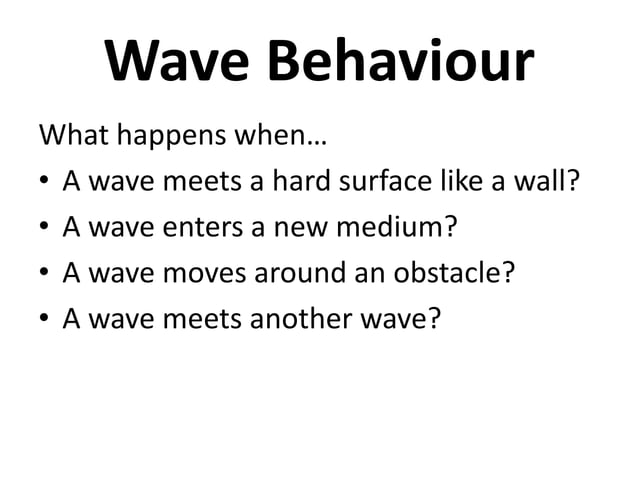 Wave Behaviour

What happens when…

• A wave meets a hard surface like a wall?
• A wave enters a new medium?
• A wave moves around an obstacle?
• A wave meets another wave?